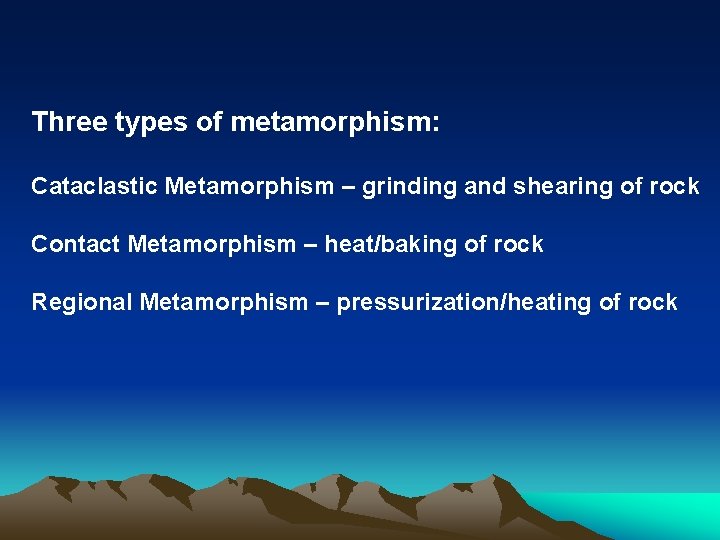 Three types of metamorphism:

Cataclastic Metamorphism – grinding and shearing of rock

Contact Metamorphism – heat/baking of rock

Regional Metamorphism – pressurization/heating of rock